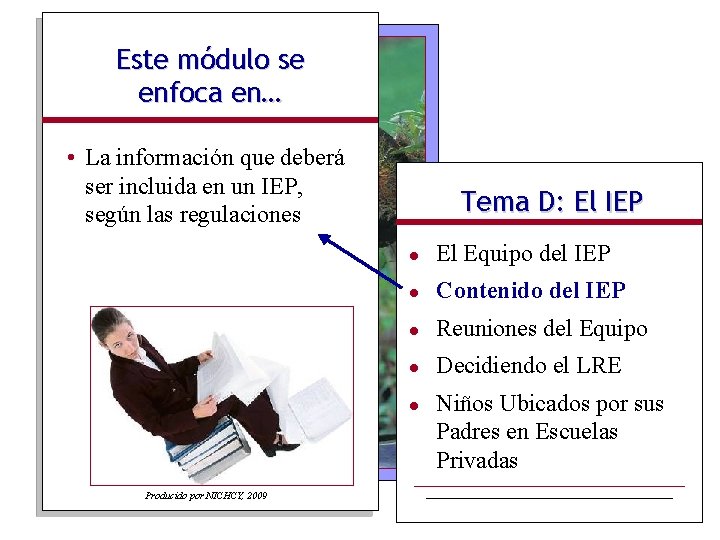 Este módulo se enfoca en…

• La información que deberá ser incluida en un IEP, según las regulaciones

Producido por NICHCY, 2009

Tema D: El IEP

• El Equipo del IEP
• Contenido del IEP
• Reuniones del Equipo
• Decidiendo el LRE
• Niños Ubicados por sus Padres en Escuelas Privadas